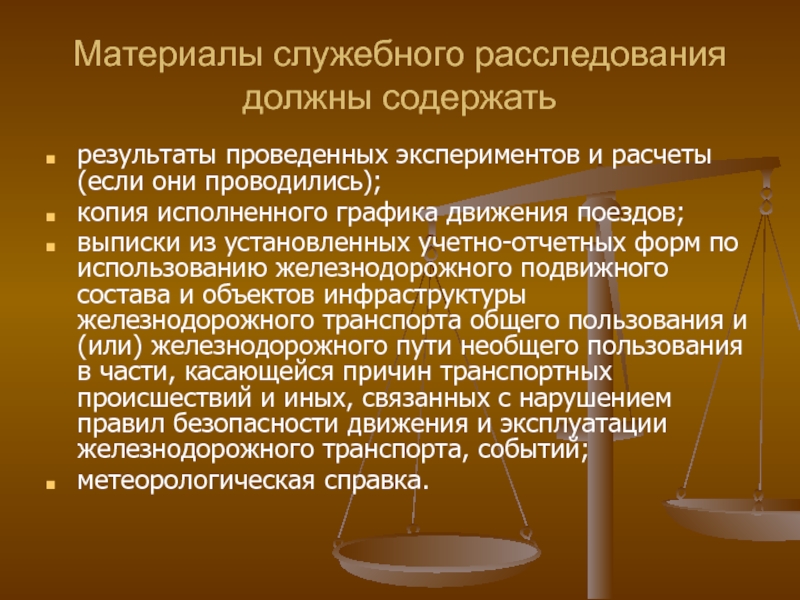 Материалы служебного расследования должны содержать

- результаты проведенных экспериментов и расчеты (если они проводились);
- копия исполненного графика движения поездов;
- выписки из установленных учетно-отчетных форм по использованию железнодорожного подвижного состава и объектов инфраструктуры железнодорожного транспорта общего пользования и (или) железнодорожного пути необщего пользования в части, касающейся причин транспортных происшествий и иных, связанных с нарушением правил безопасности движения и эксплуатации железнодорожного транспорта, событий;
- метеорологическая справка.